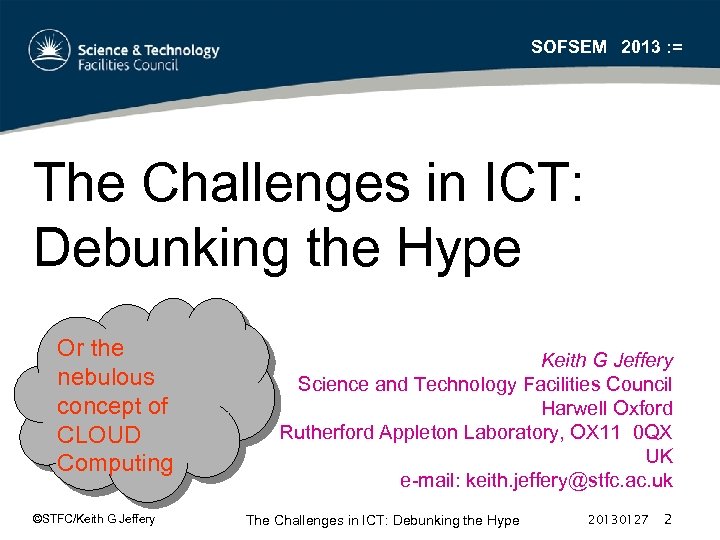 Science & Technology Facilities Council

SOFSEM 2013 :=

The Challenges in ICT: Debunking the Hype

Or the nebulous concept of CLOUD Computing

Keith G Jeffery
Science and Technology Facilities Council
Harwell Oxford
Rutherford Appleton Laboratory, OX11 0QX
UK
e-mail: keith.jeffery@stfc.ac.uk

©STFC/Keith G Jeffery

The Challenges in ICT: Debunking the Hype

20130127 2